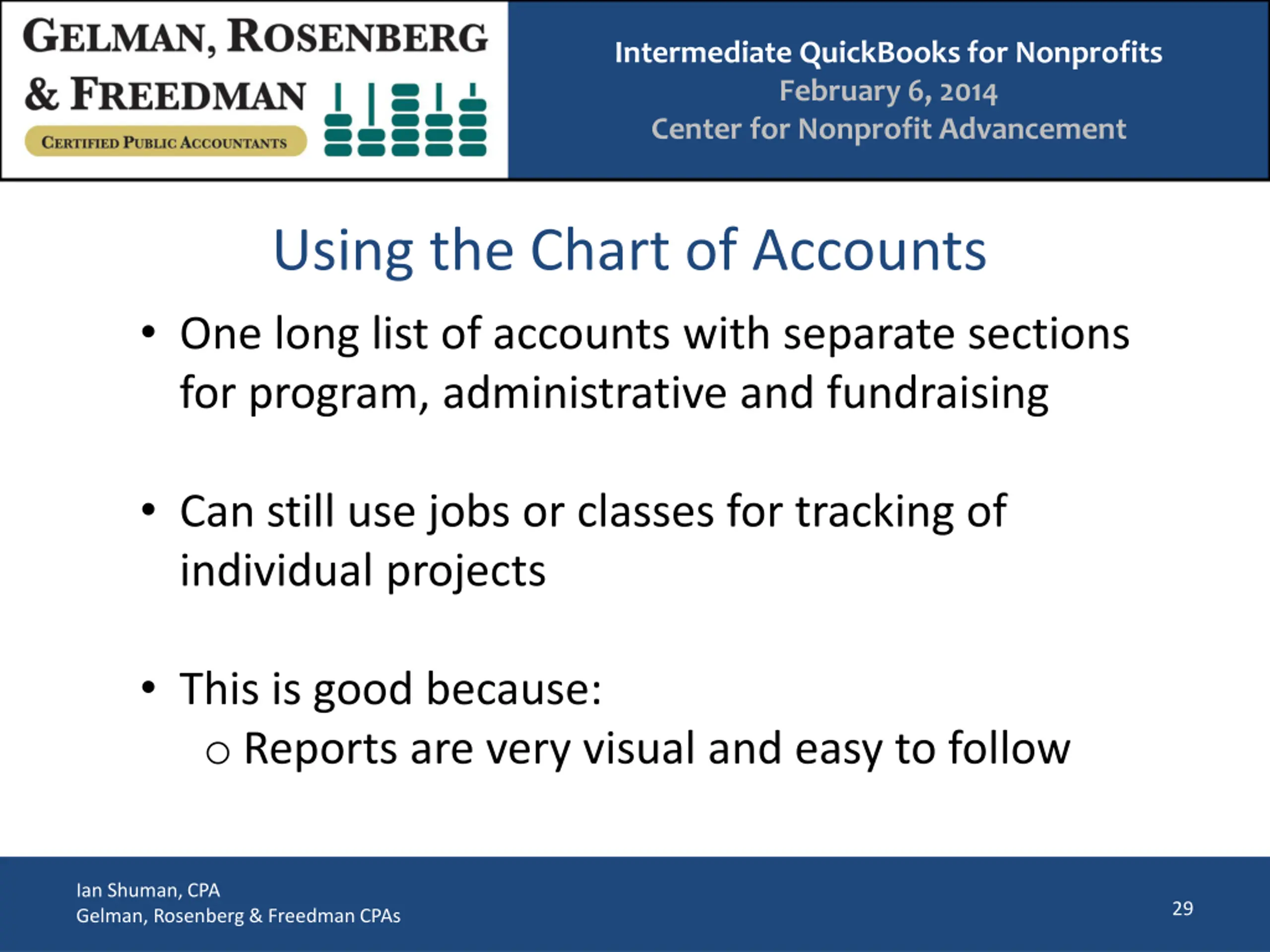 GELMAN, ROSENBERG & FREEDMAN
CERTIFIED PUBLIC ACCOUNTANTS

Intermediate QuickBooks for Nonprofits
February 6, 2014
Center for Nonprofit Advancement

Using the Chart of Accounts

• One long list of accounts with separate sections for program, administrative and fundraising

• Can still use jobs or classes for tracking of individual projects

• This is good because:
○ Reports are very visual and easy to follow

Ian Shuman, CPA
Gelman, Rosenberg & Freedman CPAs

29